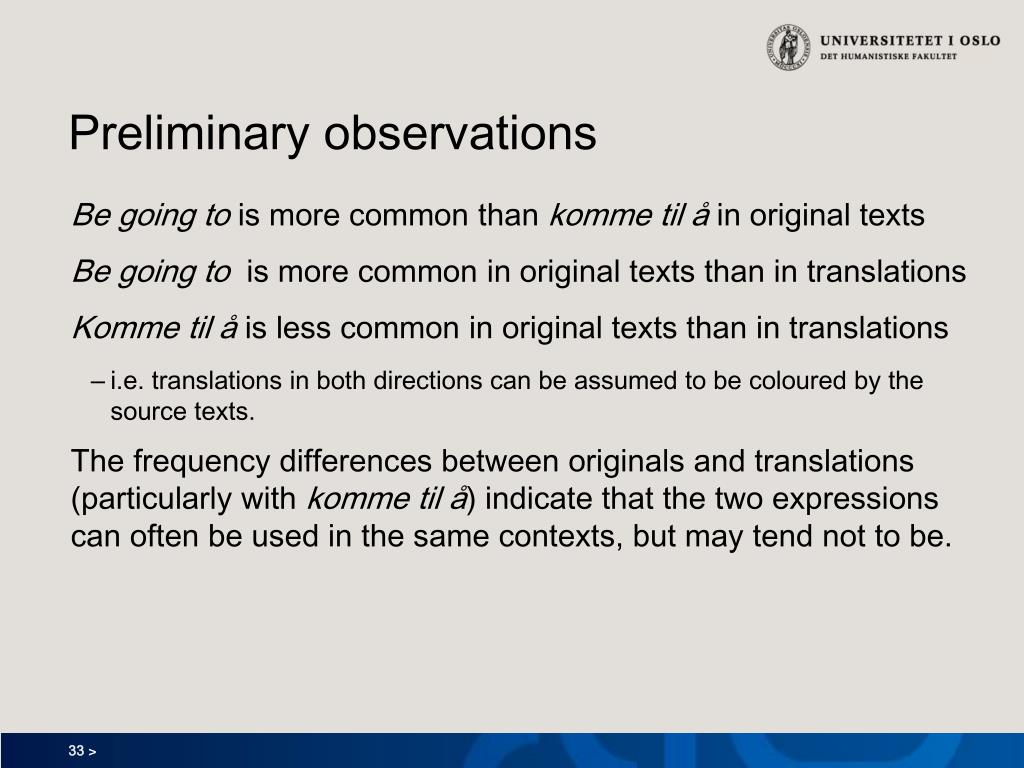 UNIVERSITETET I OSLO
DET HUMANISTISKE FAKULTET

Preliminary observations

Be going to is more common than komme til å in original texts

Be going to is more common in original texts than in translations

Komme til å is less common in original texts than in translations

– i.e. translations in both directions can be assumed to be coloured by the source texts.

The frequency differences between originals and translations (particularly with komme til å) indicate that the two expressions can often be used in the same contexts, but may tend not to be.

33 >